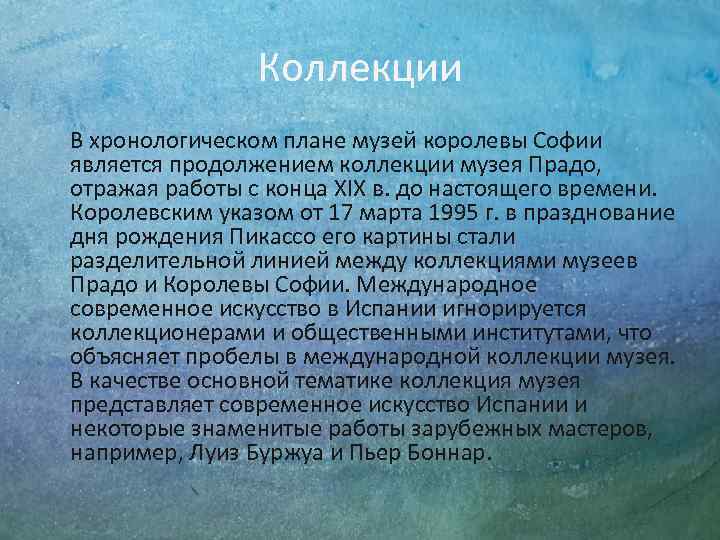 Коллекции

В хронологическом плане музей королевы Софии является продолжением коллекции музея Прадо, отражая работы с конца XIX в. до настоящего времени. Королевским указом от 17 марта 1995 г. в празднование дня рождения Пикассо его картины стали разделительной линией между коллекциями музеев Прадо и Королевы Софии. Международное современное искусство в Испании игнорируется коллекционерами и общественными институтами, что объясняет пробелы в международной коллекции музея. В качестве основной тематике коллекция музея представляет современное искусство Испании и некоторые знаменитые работы зарубежных мастеров, например, Луиз Буржуа и Пьер Боннар.